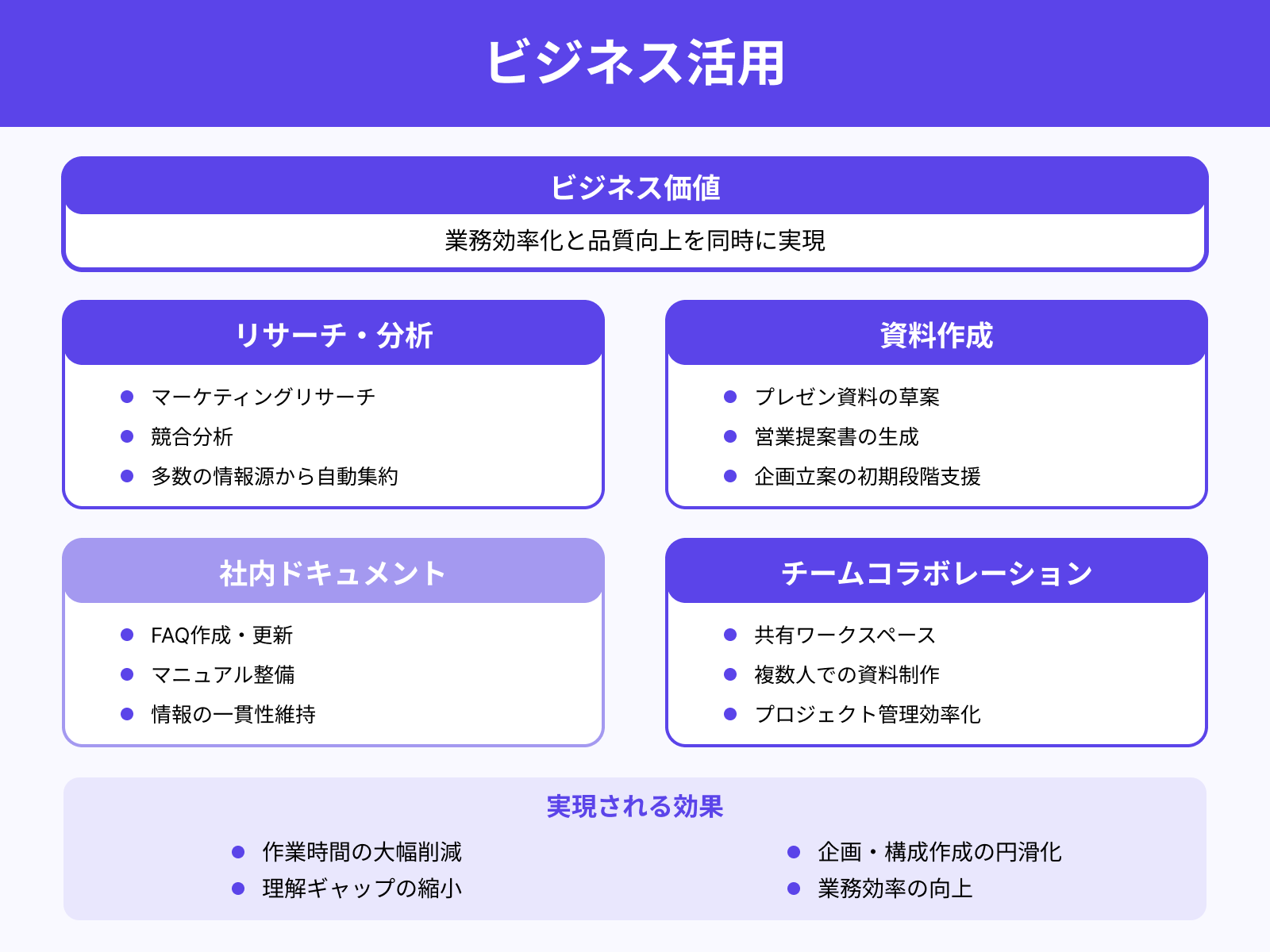 ビジネス活用

ビジネス価値

業務効率化と品質向上を同時に実現

リサーチ・分析

- マーケティングリサーチ
- 競合分析
- 多数の情報源から自動集約

資料作成

- プレゼン資料の草案
- 営業提案書の生成
- 企画立案の初期段階支援

社内ドキュメント

- FAQ作成・更新
- マニュアル整備
- 情報の一貫性維持

チームコラボレーション

- 共有ワークスペース
- 複数人での資料制作
- プロジェクト管理効率化

実現される効果

- 作業時間の大幅削減
- 理解ギャップの縮小

- 企画・構成作成の円滑化
- 業務効率の向上